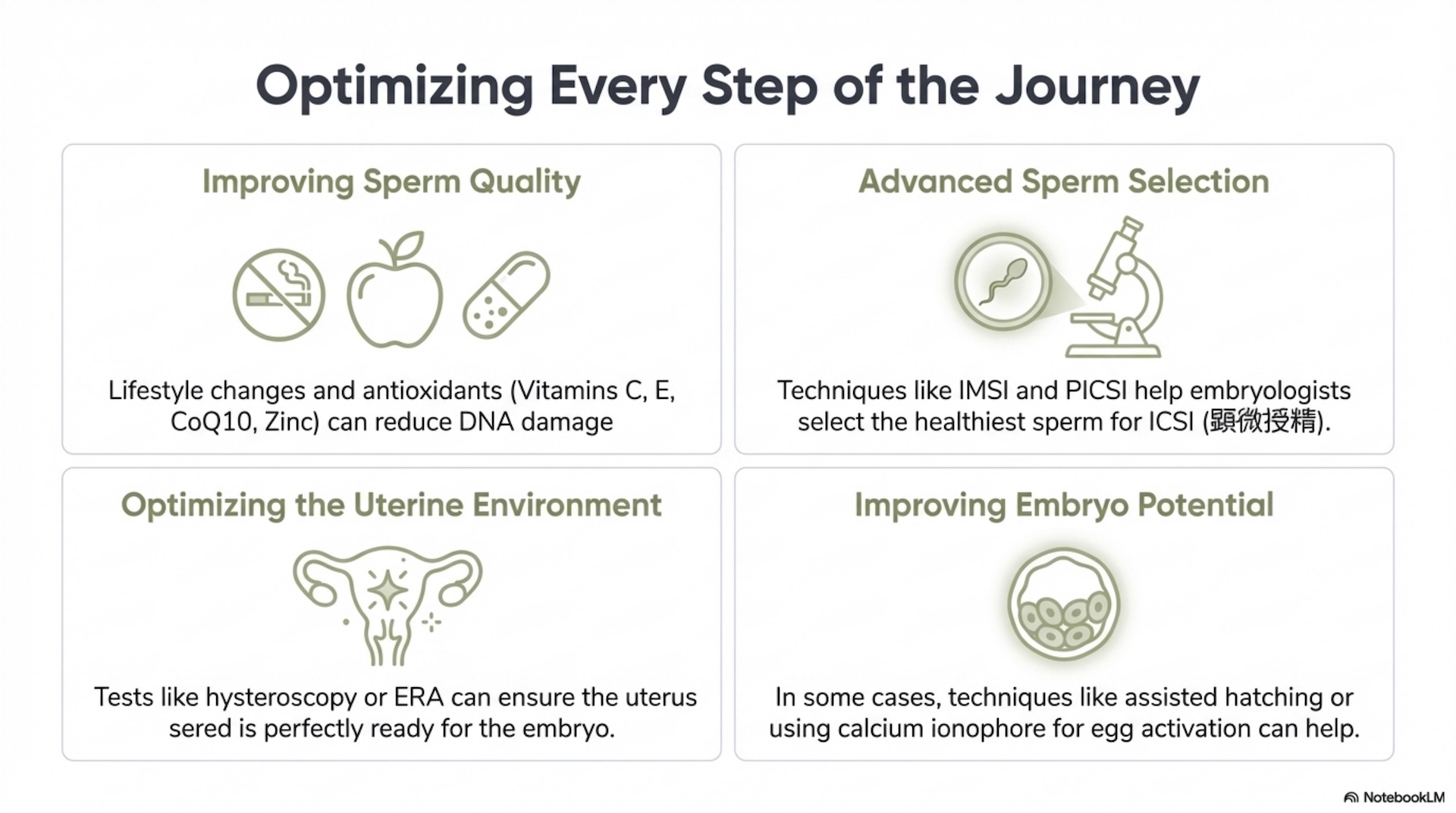 Optimizing Every Step of the Journey

Improving Sperm Quality

Lifestyle changes and antioxidants (Vitamins C, E, CoQ10, Zinc) can reduce DNA damage

Advanced Sperm Selection

Techniques like IMSI and PICSI help embryologists select the healthiest sperm for ICSI (顯微授精).

Optimizing the Uterine Environment

Tests like hysteroscopy or ERA can ensure the uterus sered is perfectly ready for the embryo.

Improving Embryo Potential

In some cases, techniques like assisted hatching or using calcium ionophore for egg activation can help.

NotebookLM